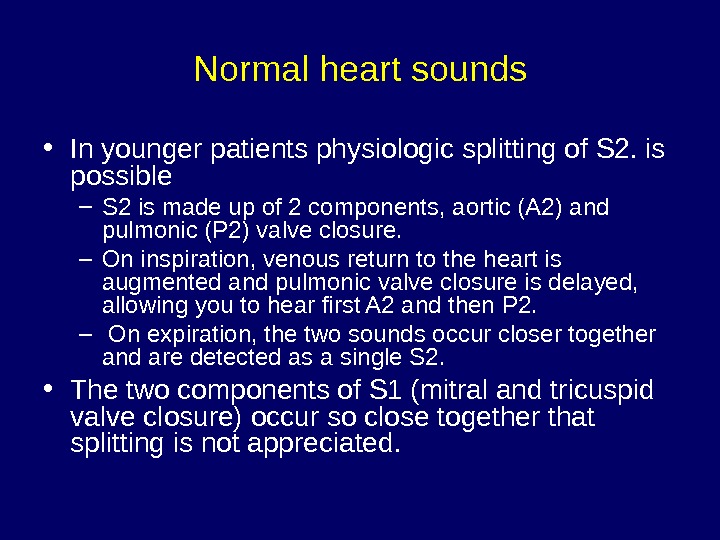 Normal heart sounds

• In younger patients physiologic splitting of S2. is possible

– S2 is made up of 2 components, aortic (A2) and pulmonic (P2) valve closure.

– On inspiration, venous return to the heart is augmented and pulmonic valve closure is delayed, allowing you to hear first A2 and then P2.

– On expiration, the two sounds occur closer together and are detected as a single S2.

• The two components of S1 (mitral and tricuspid valve closure) occur so close together that splitting is not appreciated.